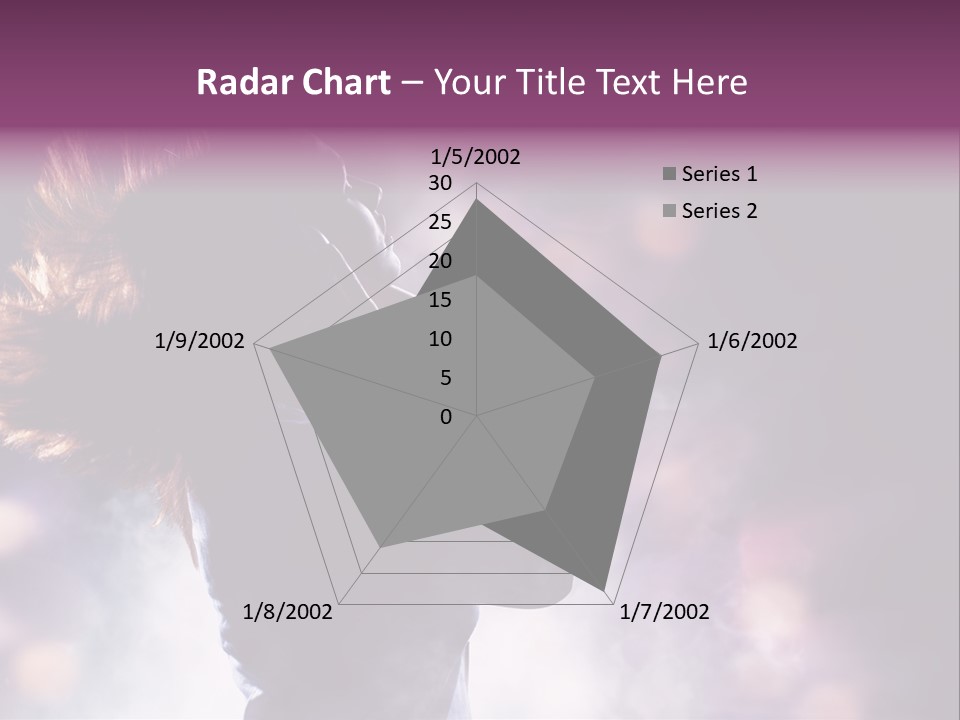 Radar Chart – Your Title Text Here

1/5/2002
30
25
20
15
10
5
0
1/6/2002
1/7/2002
1/8/2002
1/9/2002

Series 1
Series 2